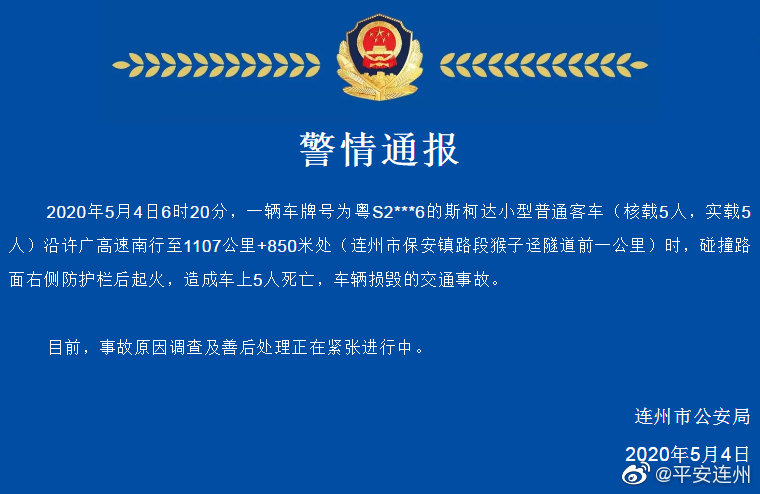 警情通报

2020年5月4日6时20分，一辆车牌号为粤S2***6的斯柯达小型普通客车（核载5人，实载5人）沿许广高速南行至1107公里+850米处（连州市保安镇路段猴子迳隧道前一公里）时，碰撞路面右侧防护栏后起火，造成车上5人死亡，车辆损毁的交通事故。

目前，事故原因调查及善后处理正在紧张进行中。

连州市公安局

2020年5月4日

@平安连州